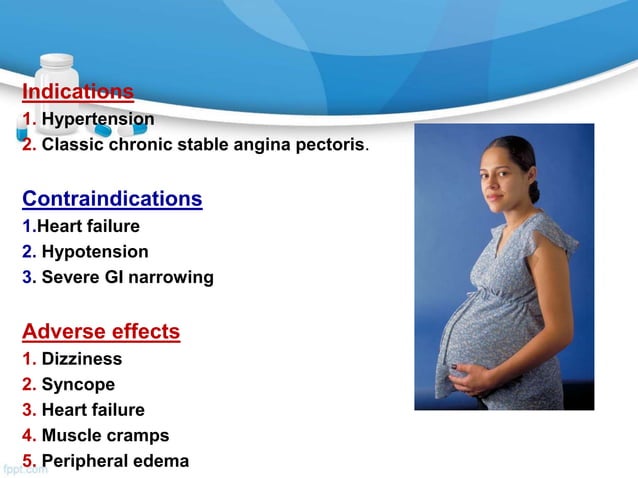 Indications
1. Hypertension
2. Classic chronic stable angina pectoris.

Contraindications
1.Heart failure
2. Hypotension
3. Severe GI narrowing

Adverse effects
1. Dizziness
2. Syncope
3. Heart failure
4. Muscle cramps
5. Peripheral edema

fppt.com